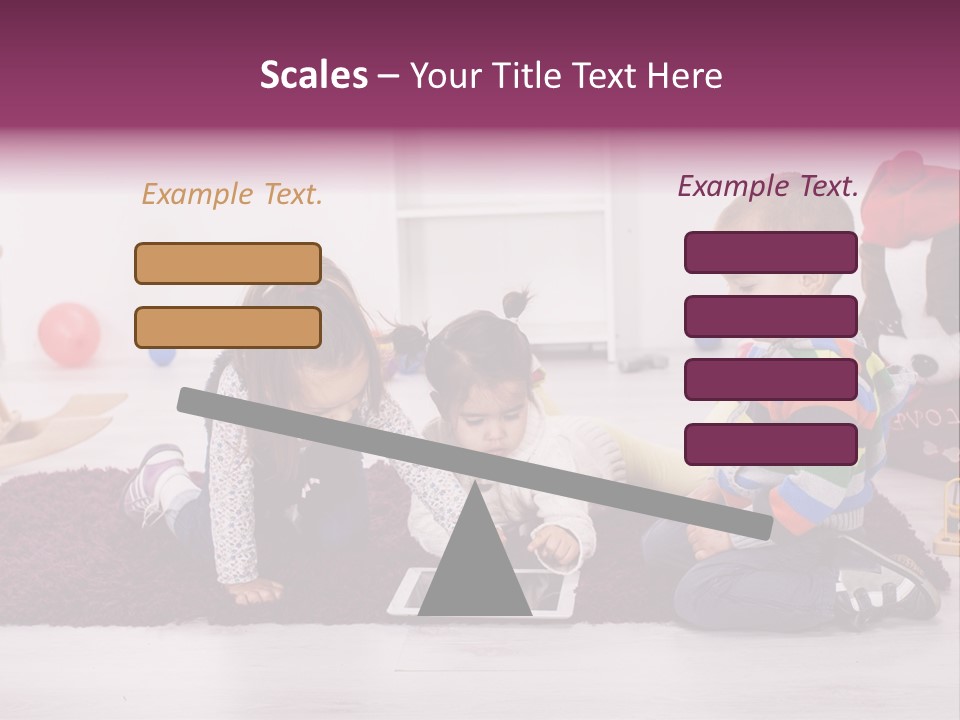 Scales – Your Title Text Here

Example Text.

Example Text.